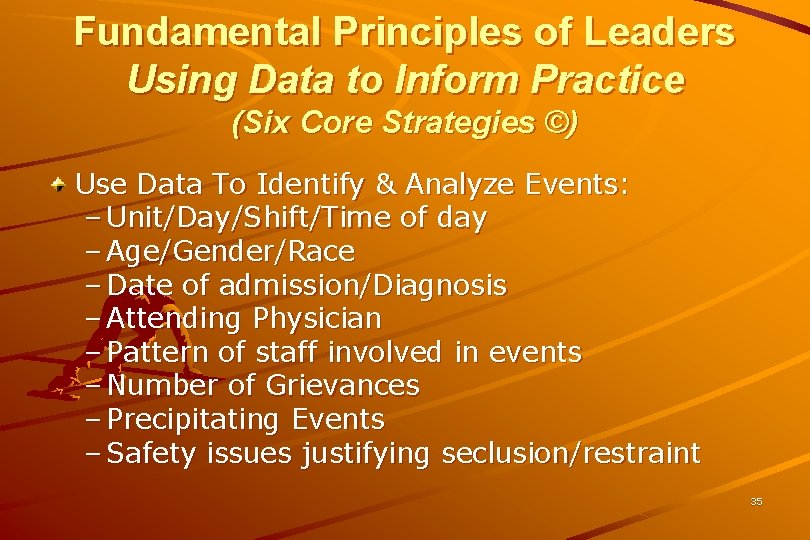 Fundamental Principles of Leaders
Using Data to Inform Practice
(Six Core Strategies ©)

Use Data To Identify & Analyze Events:
– Unit/Day/Shift/Time of day
– Age/Gender/Race
– Date of admission/Diagnosis
– Attending Physician
– Pattern of staff involved in events
– Number of Grievances
– Precipitating Events
– Safety issues justifying seclusion/restraint

35